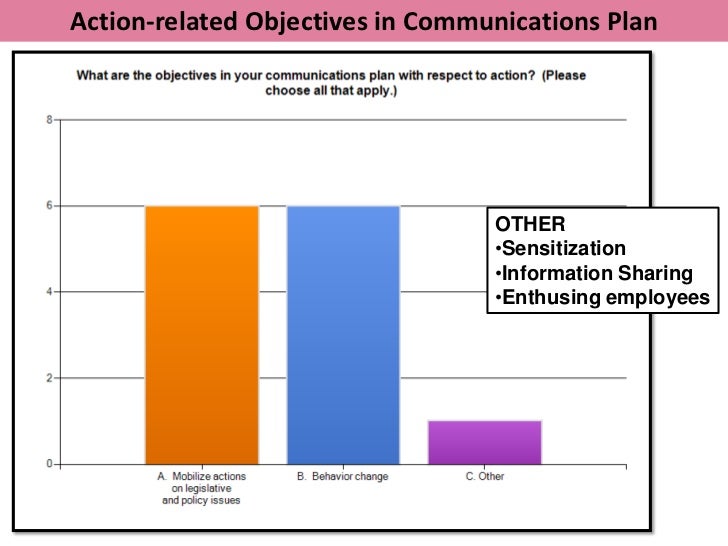 Action-related Objectives in Communications Plan

What are the objectives in your communications plan with respect to action? (Please choose all that apply.)

8
6
4
2
0

A. Mobilize actions on legislative and policy issues
B. Behavior change
C. Other

OTHER
•Sensitization
•Information Sharing
•Enthusing employees